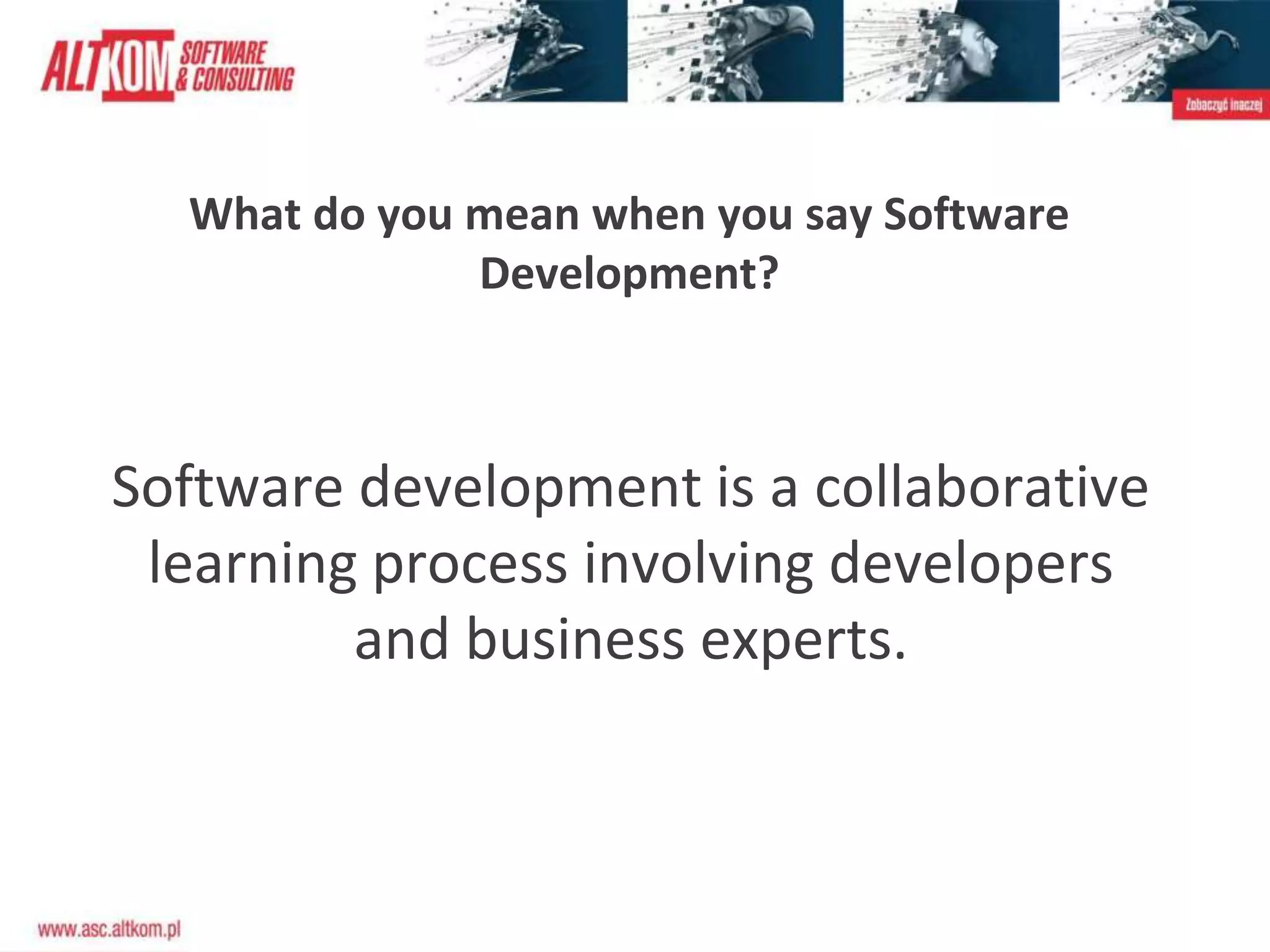 ALTKOM SOFTWARE & CONSULTING

Zobaczyć inaczej

What do you mean when you say Software Development?

Software development is a collaborative learning process involving developers and business experts.

www.asc.altkom.pl